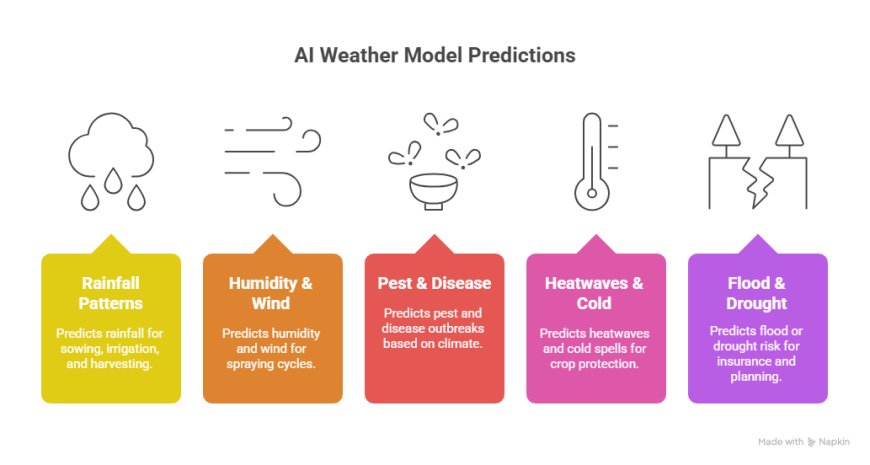 AI Weather Model Predictions

Rainfall Patterns

Predicts rainfall for sowing, irrigation, and harvesting.

Humidity & Wind

Predicts humidity and wind for spraying cycles.

Pest & Disease

Predicts pest and disease outbreaks based on climate.

Heatwaves & Cold

Predicts heatwaves and cold spells for crop protection.

Flood & Drought

Predicts flood or drought risk for insurance and planning.

Made with Napkin